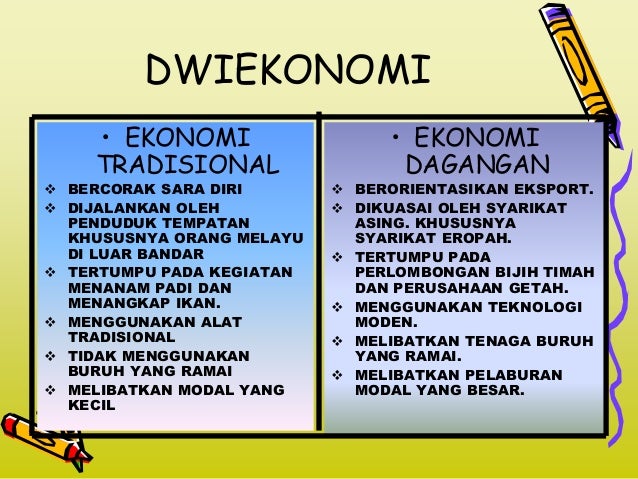 DWIEKONOMI

• EKONOMI TRADISIONAL

❖ BERCORAK SARA DIRI
❖ DIJALANKAN OLEH PENDUDUK TEMPATAN KHUSUSNYA ORANG MELAYU DI LUAR BANDAR
❖ TERTUMPU PADA KEGIATAN MENANAM PADI DAN MENANGKAP IKAN.
❖ MENGGUNAKAN ALAT TRADISIONAL
❖ TIDAK MENGGUNAKAN BURUH YANG RAMAI
❖ MELIBATKAN MODAL YANG KECIL

• EKONOMI DAGANGAN

❖ BERORIENTASIKAN EKSPORT.
❖ DIKUASAI OLEH SYARIKAT ASING. KHUSUSNYA SYARIKAT EROPAH.
❖ TERTUMPU PADA PERLOMBONGAN BIJIH TIMAH DAN PERUSAHAAN GETAH.
❖ MENGGUNAKAN TEKNOLOGI MODEN.
❖ MELIBATKAN TENAGA BURUH YANG RAMAI.
❖ MELIBATKAN PELABURAN MODAL YANG BESAR.